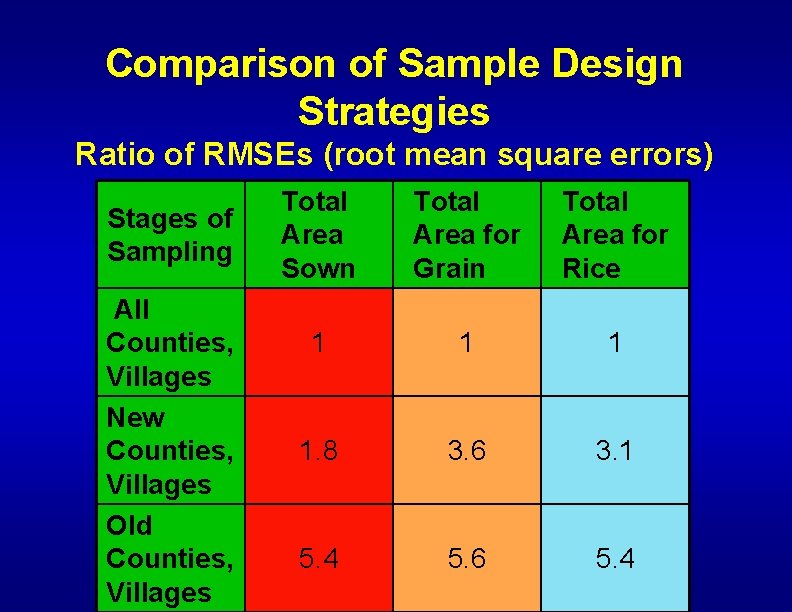 Comparison of Sample Design Strategies
Ratio of RMSEs (root mean square errors)

| Stages of Sampling | Total Area Sown | Total Area for Grain | Total Area for Rice |
|---|---|---|---|
| All Counties, Villages | 1 | 1 | 1 |
| New Counties, Villages | 1.8 | 3.6 | 3.1 |
| Old Counties, Villages | 5.4 | 5.6 | 5.4 |